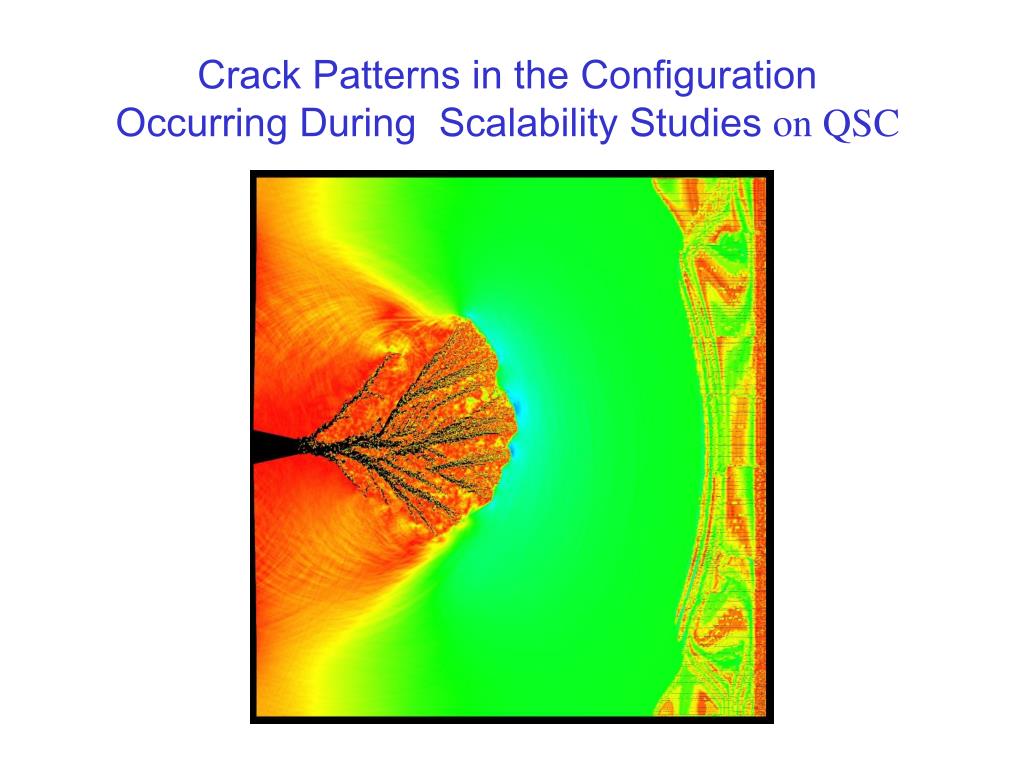 Crack Patterns in the Configuration
Occurring During  Scalability Studies on QSC